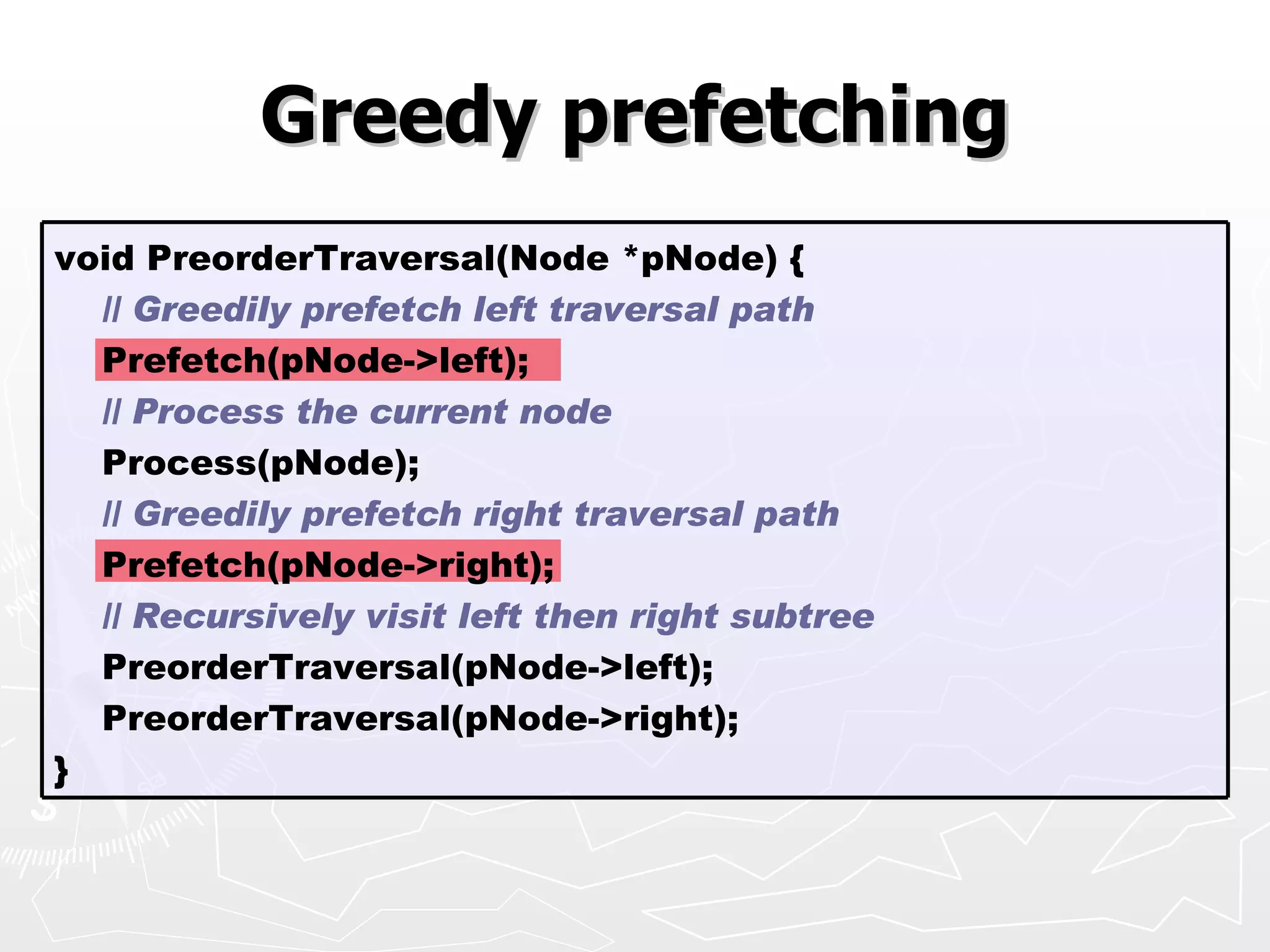 Greedy prefetching

void PreorderTraversal(Node *pNode) {
// Greedily prefetch left traversal path
Prefetch(pNode->left);
// Process the current node
Process(pNode);
// Greedily prefetch right traversal path
Prefetch(pNode->right);
// Recursively visit left then right subtree
PreorderTraversal(pNode->left);
PreorderTraversal(pNode->right);
}